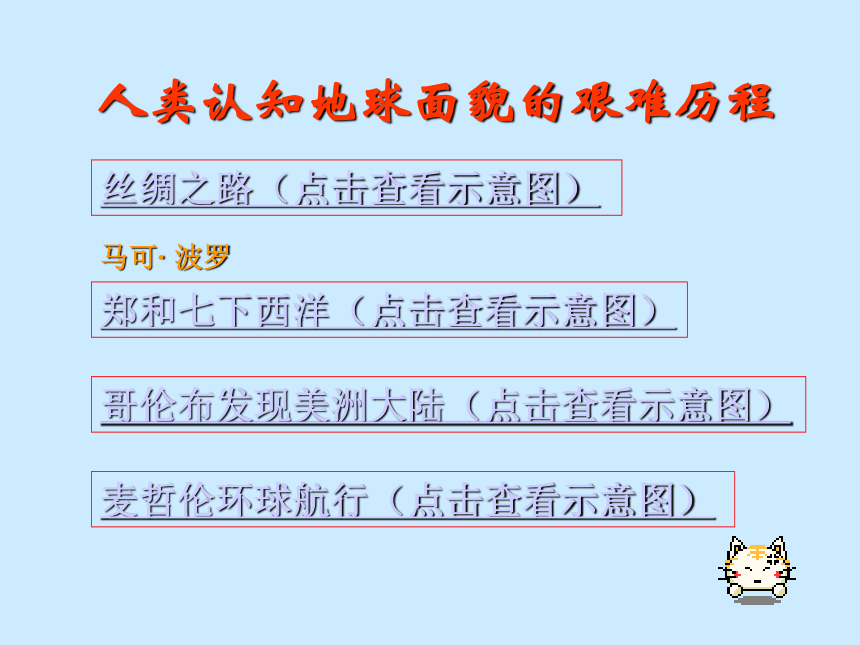 人类认知地球面貌的艰难历程

丝绸之路（点击查看示意图）

马可· 波罗

郑和七下西洋（点击查看示意图）

哥伦布发现美洲大陆（点击查看示意图）

麦哲伦环球航行（点击查看示意图）